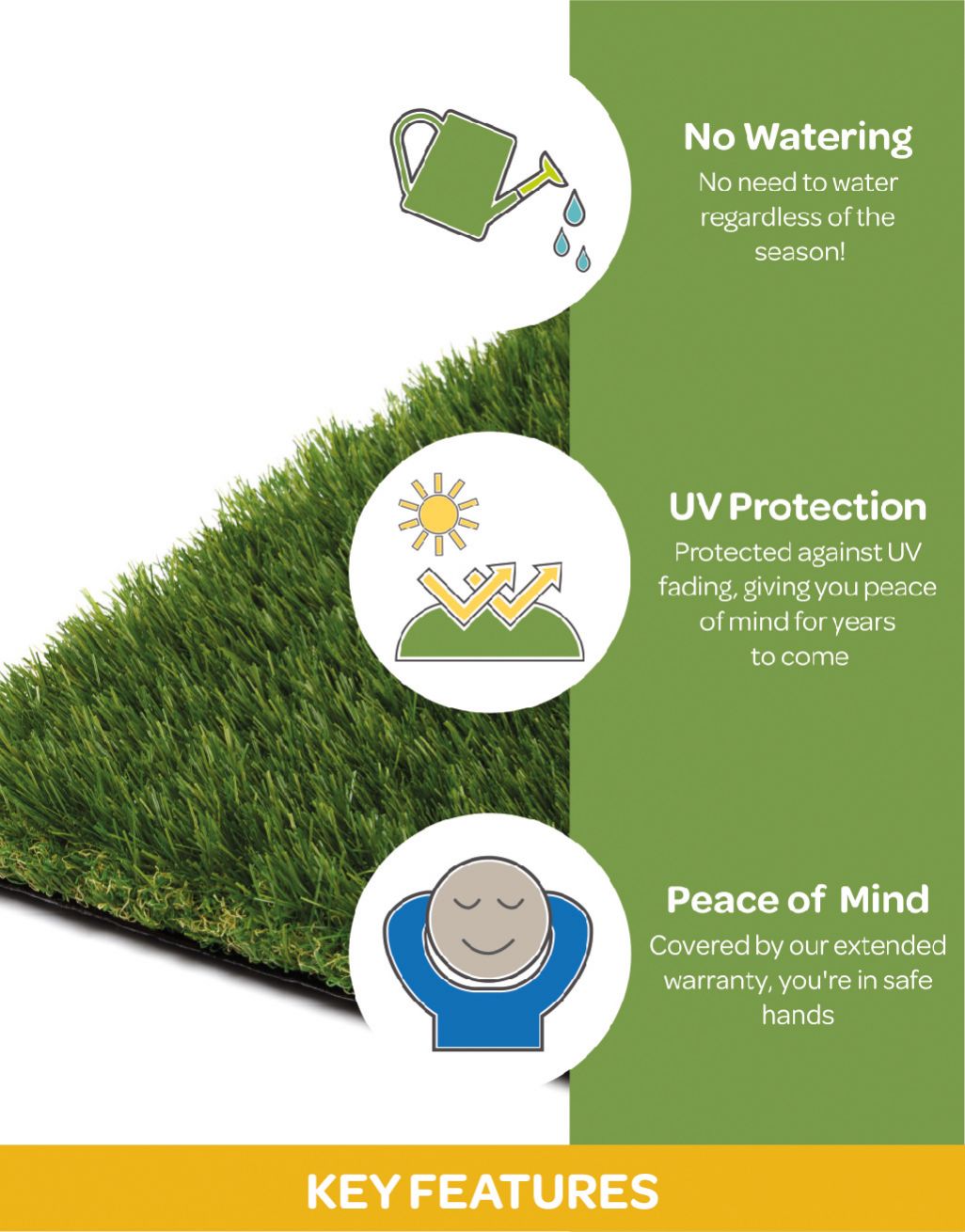 No Watering
No need to water regardless of the season!

UV Protection
Protected against UV fading, giving you peace of mind for years to come

Peace of Mind
Covered by our extended warranty, you're in safe hands

KEY FEATURES